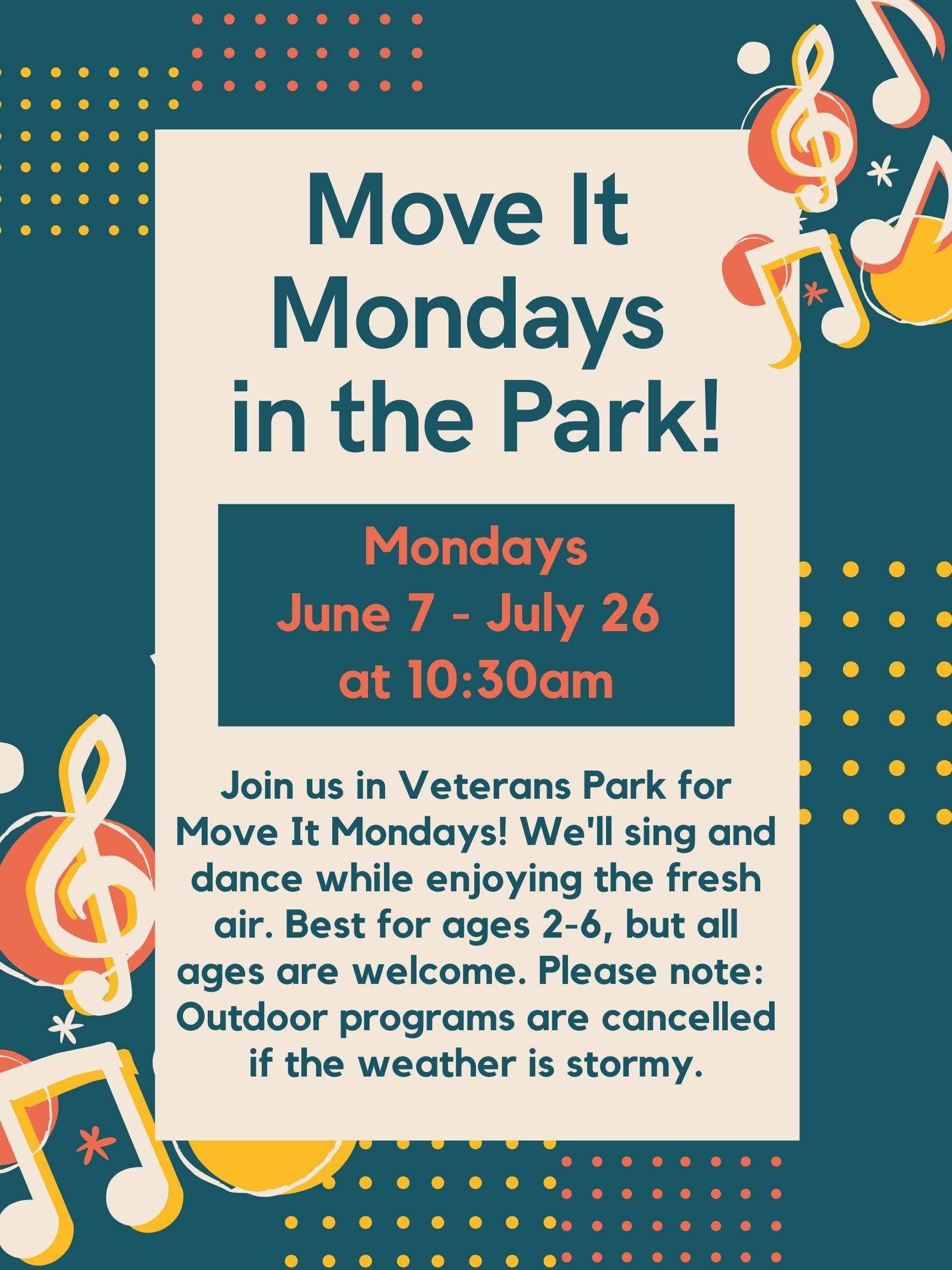 Move It Mondays in the Park!

Mondays
June 7 - July 26
at 10:30am

Join us in Veterans Park for Move It Mondays! We'll sing and dance while enjoying the fresh air. Best for ages 2-6, but all ages are welcome. Please note: Outdoor programs are cancelled if the weather is stormy.